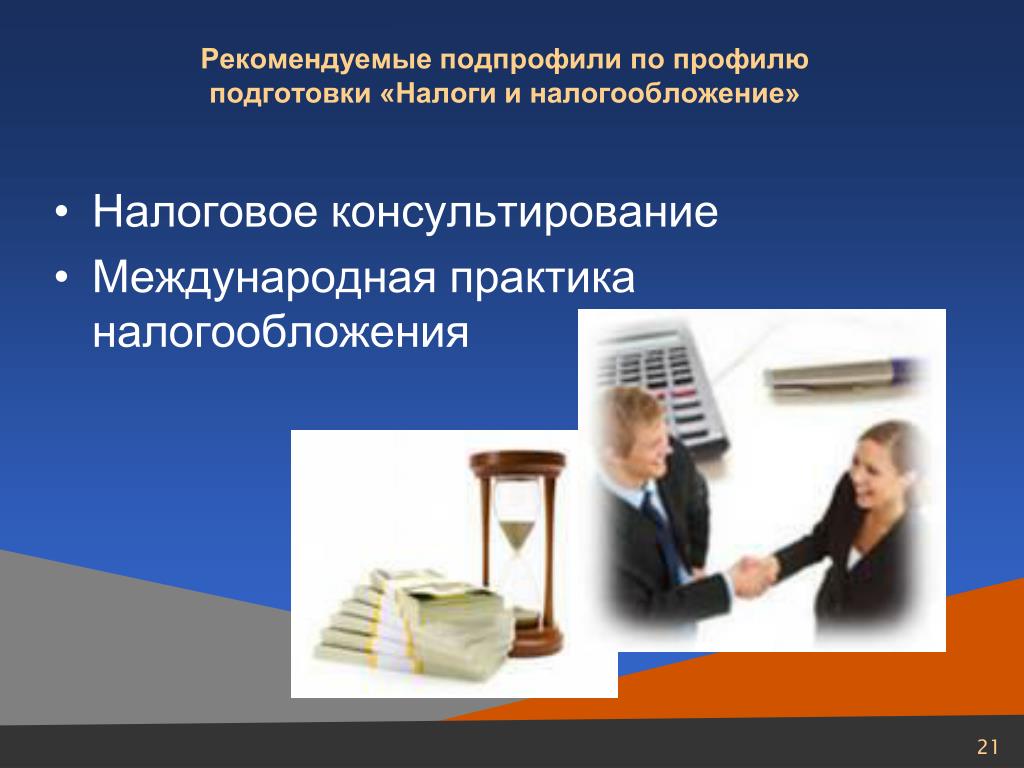 Рекомендуемые подпрофили по профилю подготовки «Налоги и налогообложение»

• Налоговое консультирование
• Международная практика налогообложения

21